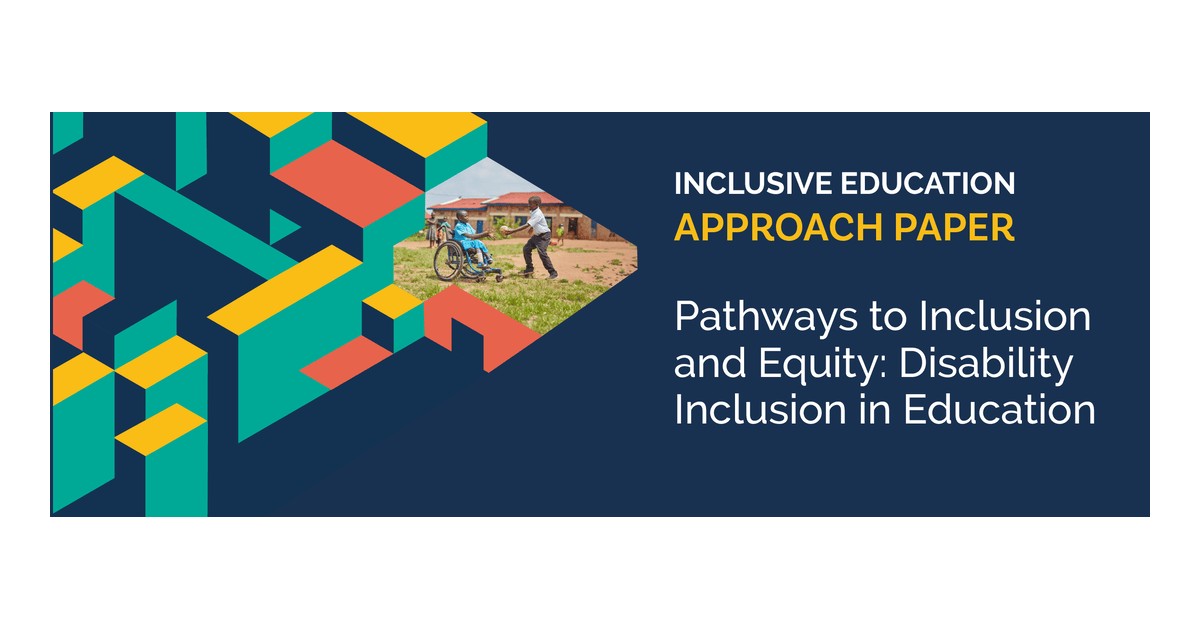 INCLUSIVE EDUCATION
APPROACH PAPER

Pathways to Inclusion and Equity: Disability Inclusion in Education